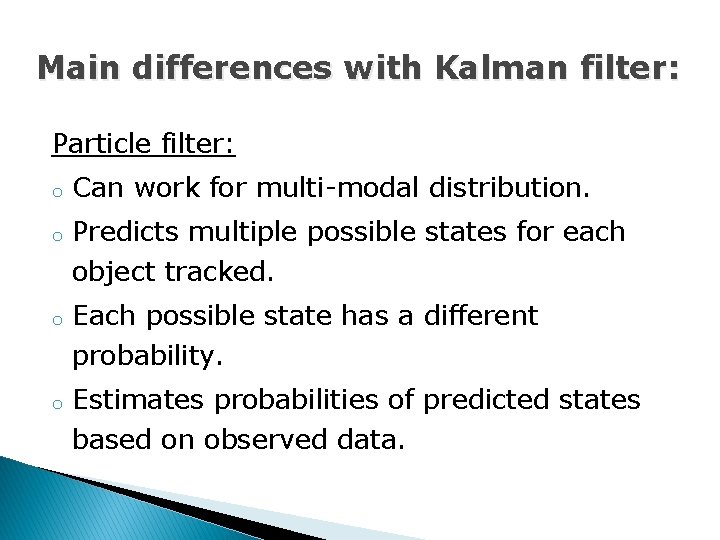 Main differences with Kalman filter:

Particle filter:

o Can work for multi-modal distribution.
o Predicts multiple possible states for each object tracked.
o Each possible state has a different probability.
o Estimates probabilities of predicted states based on observed data.